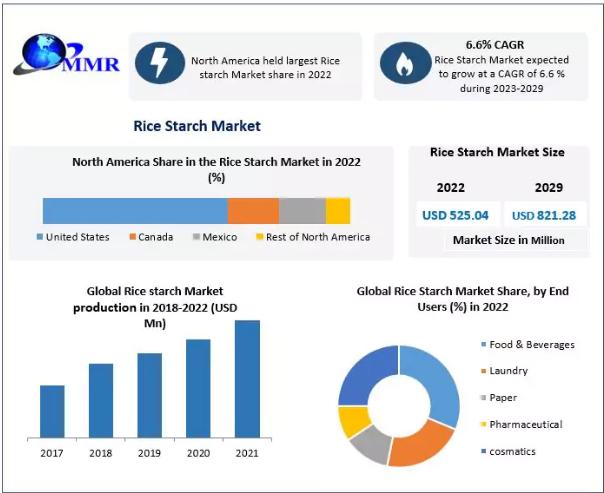 MMR

North America held largest Rice starch Market share in 2022

6.6% CAGR
Rice Starch Market expected to grow at a CAGR of 6.6 % during 2023-2029

Rice Starch Market

North America Share in the Rice Starch Market in 2022 (%)

United States
Canada
Mexico
Rest of North America

Rice Starch Market Size

| 2022 | 2029 |
|---|---|
| USD 525.04 | USD 821.28 |

Market Size in Million

Global Rice starch Market production in 2018-2022 (USD Mn)

2017
2018
2019
2020
2021

Global Rice Starch Market Share, by End Users (%) in 2022

Food & Beverages
Laundry
Paper
Pharmaceutical
cosmatics